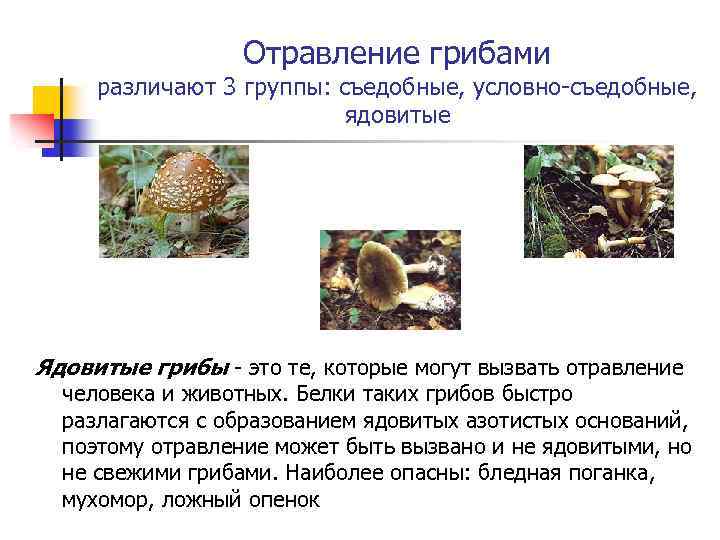 Отравление грибами
различают 3 группы: съедобные, условно-съедобные, ядовитые

Ядовитые грибы - это те, которые могут вызвать отравление человека и животных. Белки таких грибов быстро разлагаются с образованием ядовитых азотистых оснований, поэтому отравление может быть вызвано и не ядовитыми, но не свежими грибами. Наиболее опасны: бледная поганка, мухомор, ложный опенок